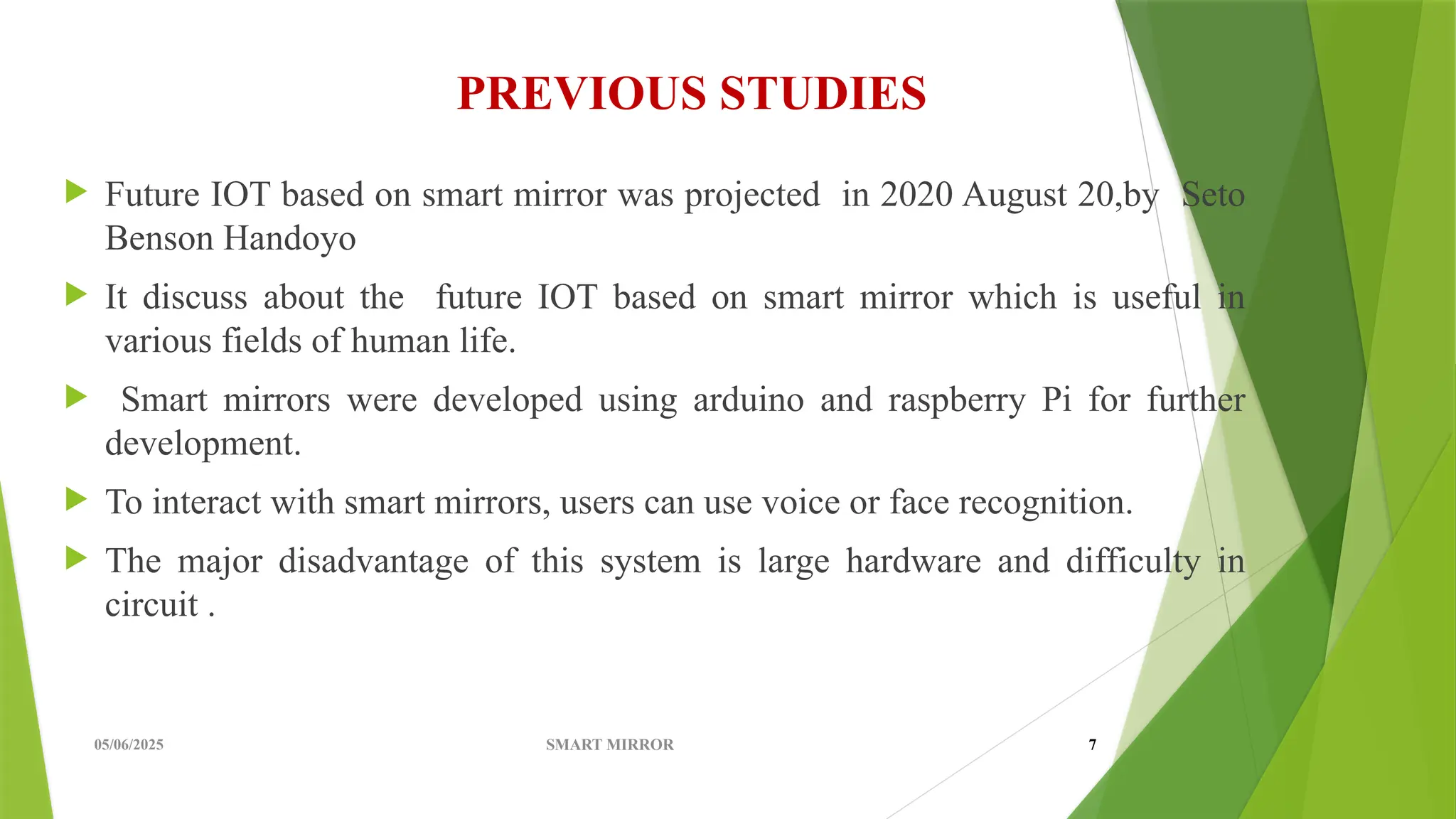 PREVIOUS STUDIES

Future IOT based on smart mirror was projected in 2020 August 20,by Seto Benson Handoyo

It discuss about the future IOT based on smart mirror which is useful in various fields of human life.

Smart mirrors were developed using arduino and raspberry Pi for further development.

To interact with smart mirrors, users can use voice or face recognition.

The major disadvantage of this system is large hardware and difficulty in circuit .

05/06/2025

SMART MIRROR

7